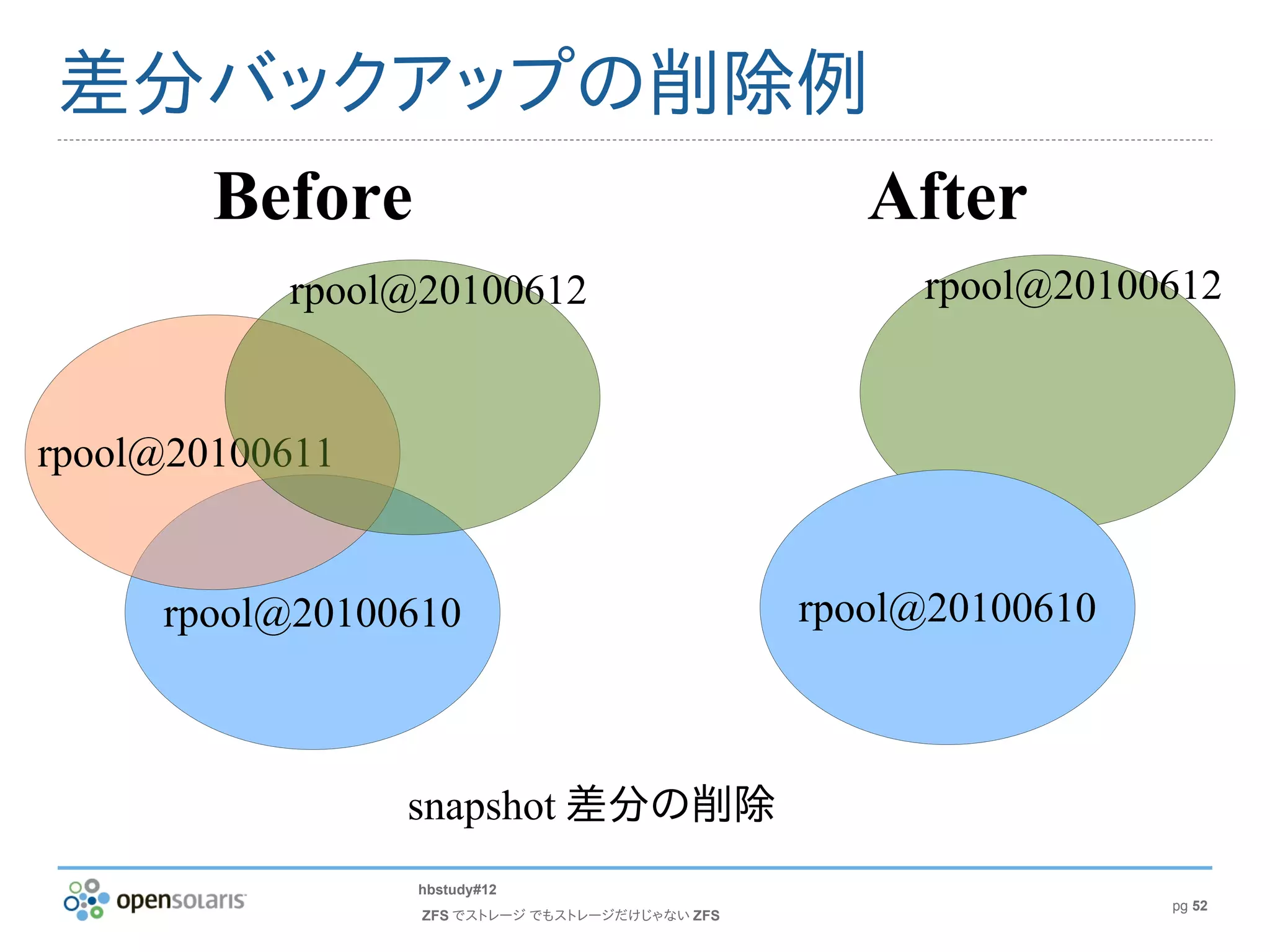 差分バックアップの削除例

Before

rpool@20100612

rpool@20100611

rpool@20100610

After

rpool@20100612

rpool@20100610

snapshot 差分の削除

opensolaris

hbstudy#12

ZFS でストレージ でもストレージだけじゃない ZFS

pg 52